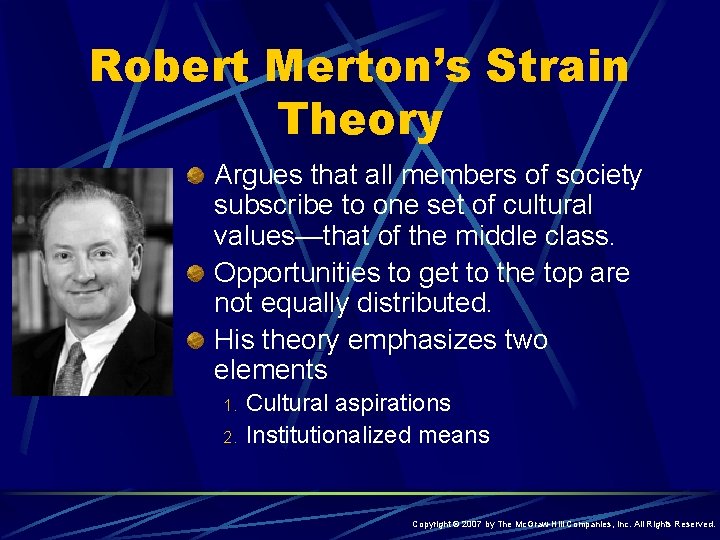 Robert Merton's Strain Theory

Argues that all members of society subscribe to one set of cultural values—that of the middle class.

Opportunities to get to the top are not equally distributed.

His theory emphasizes two elements

1. Cultural aspirations
2. Institutionalized means

Copyright © 2007 by The McGraw-Hill Companies, Inc. All Rights Reserved.